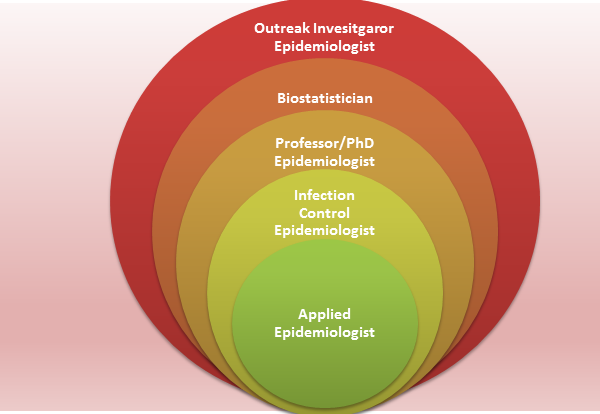 Outreak Invesitgaror Epidemiologist

Biostatistician

Professor/PhD Epidemiologist

Infection Control Epidemiologist

Applied Epidemiologist